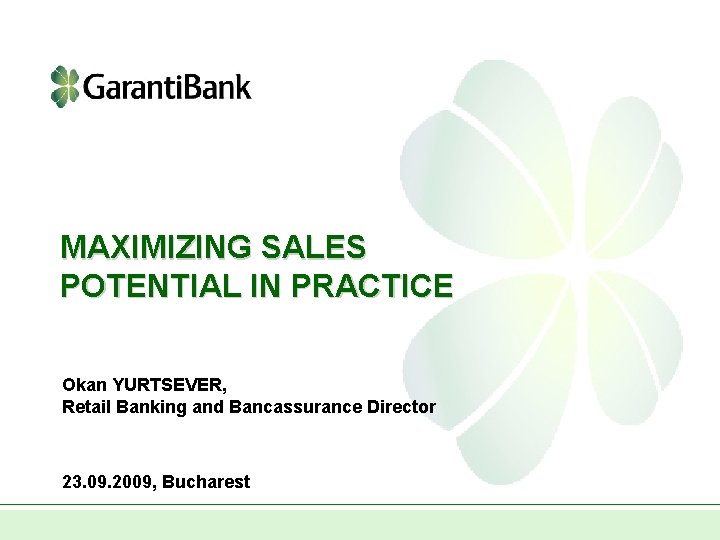 GarantiBank

MAXIMIZING SALES POTENTIAL IN PRACTICE

Okan YURTSEVER,
Retail Banking and Bancassurance Director

23.09.2009, Bucharest